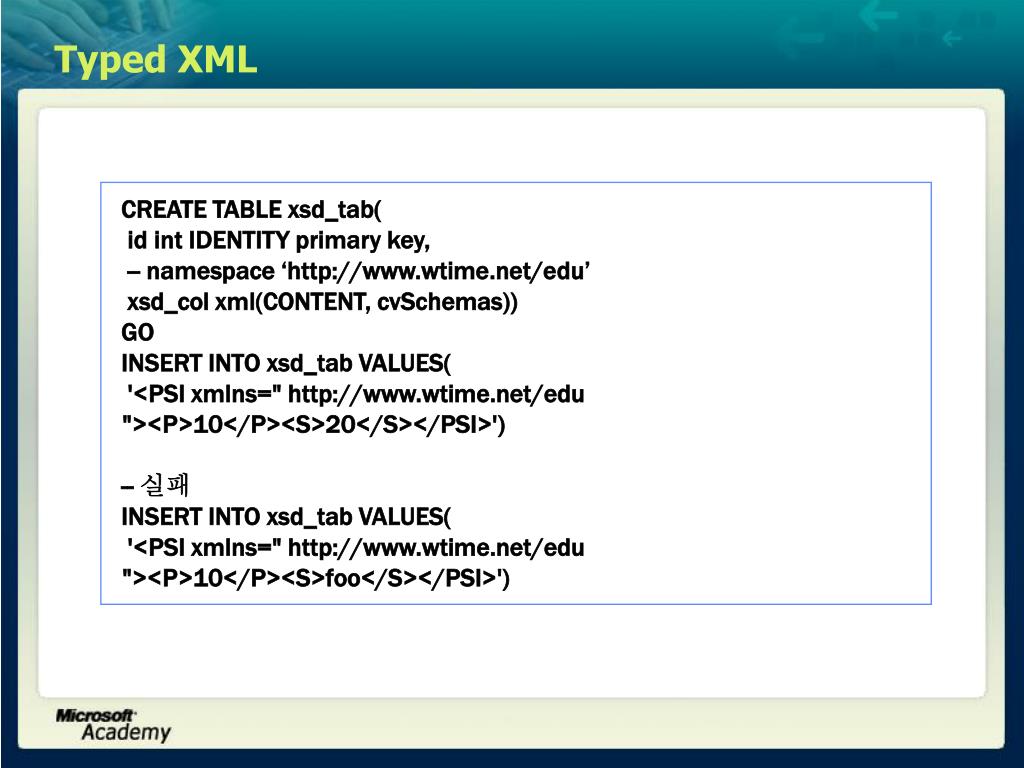 Typed XML

CREATE TABLE xsd_tab(
id int IDENTITY primary key,
– namespace ‘http://www.wtime.net/edu’
xsd_col xml(CONTENT, cvSchemas))
GO
INSERT INTO xsd_tab VALUES(
'<PSI xmlns=" http://www.wtime.net/edu "><P>10</P><S>20</S></PSI>')

– 실패
INSERT INTO xsd_tab VALUES(
'<PSI xmlns=" http://www.wtime.net/edu "><P>10</P><S>foo</S></PSI>')

Microsoft
Academy